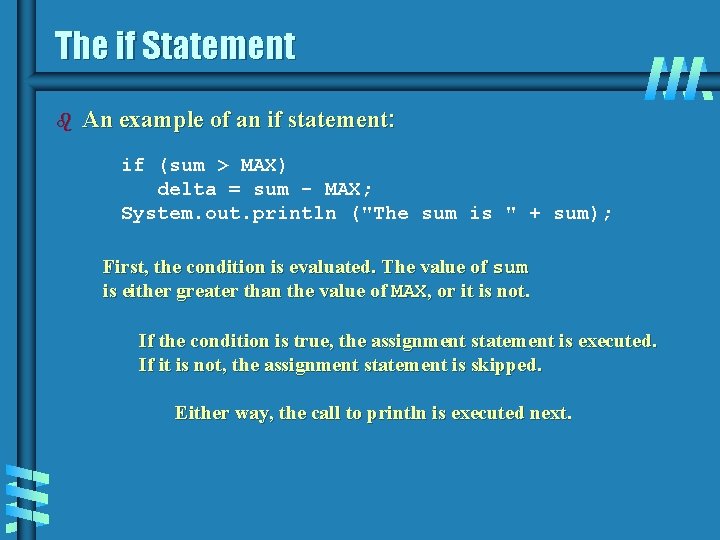 The if Statement

• An example of an if statement:

if (sum > MAX)
   delta = sum - MAX;
System.out.println ("The sum is " + sum);

First, the condition is evaluated. The value of sum is either greater than the value of MAX, or it is not.

If the condition is true, the assignment statement is executed. If it is not, the assignment statement is skipped.

Either way, the call to println is executed next.